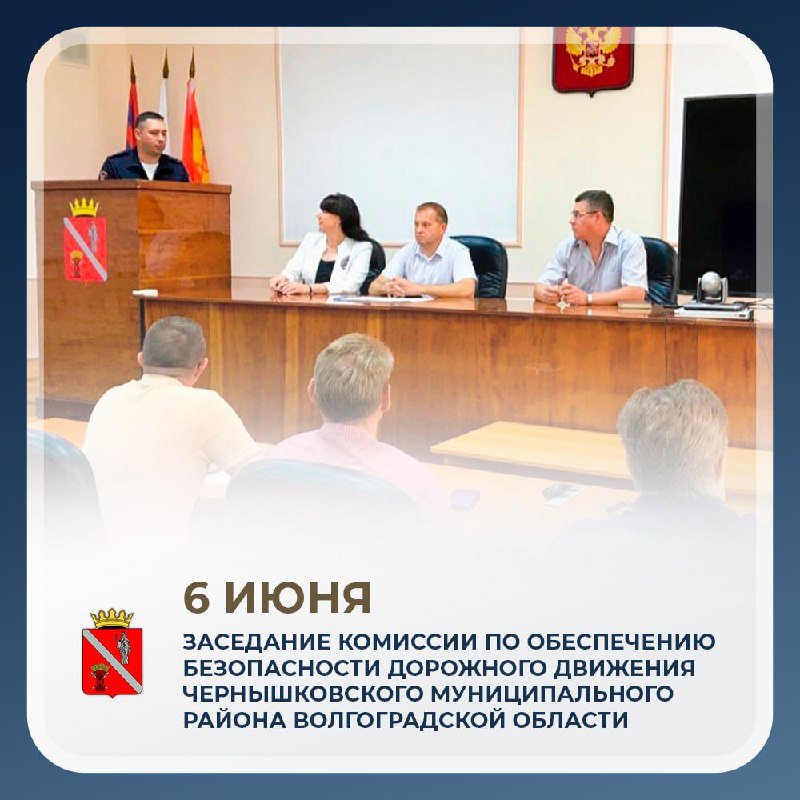 6 ИЮНЯ

ЗАСЕДАНИЕ КОМИССИИ ПО ОБЕСПЕЧЕНИЮ БЕЗОПАСНОСТИ ДОРОЖНОГО ДВИЖЕНИЯ ЧЕРНЫШКОВСКОГО МУНИЦИПАЛЬНОГО РАЙОНА ВОЛГОГРАДСКОЙ ОБЛАСТИ